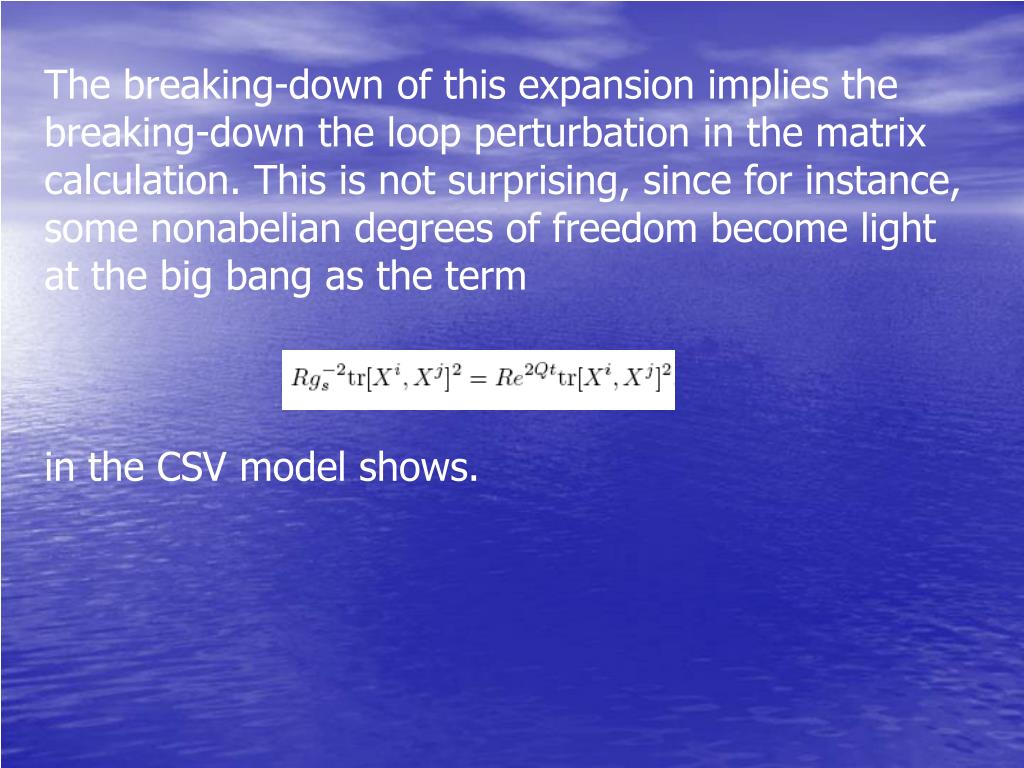 The breaking-down of this expansion implies the breaking-down the loop perturbation in the matrix calculation. This is not surprising, since for instance, some nonabelian degrees of freedom become light at the big bang as the term

$Rg_s^{-2}\mathrm{tr}[X^i, X^j]^2 = Re^{2Qt}\mathrm{tr}[X^i, X^j]^2$

in the CSV model shows.